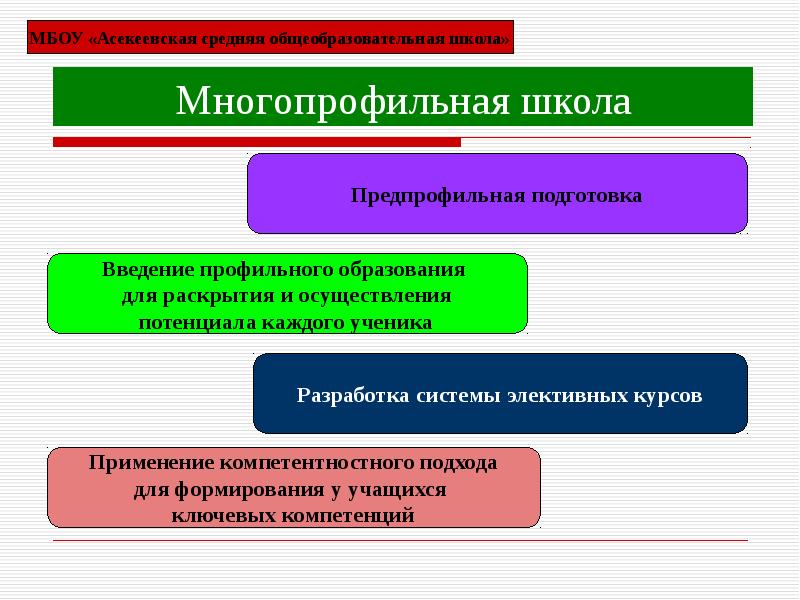 МБОУ «Асекеевская средняя общеобразовательная школа»

Многопрофильная школа

Предпрофильная подготовка

Введение профильного образования для раскрытия и осуществления потенциала каждого ученика

Разработка системы элективных курсов

Применение компетентностного подхода для формирования у учащихся ключевых компетенций